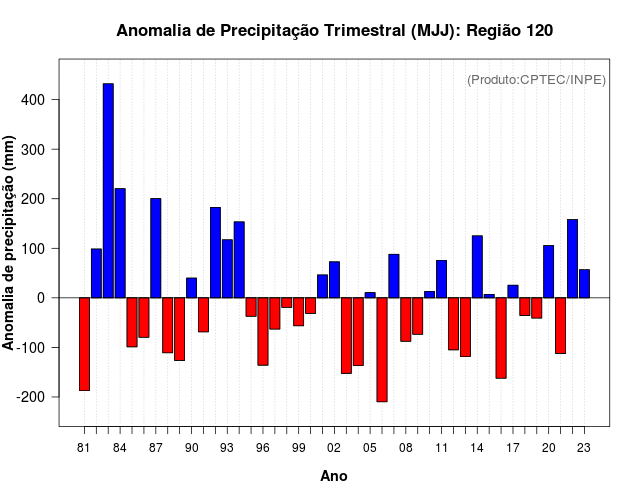 Anomalia de Precipitação Trimestral (MJJ): Região 120

(Produto:CPTEC/INPE)

Anomalia de precipitação (mm)

400
300
200
100
0
-100
-200

81 84 87 90 93 96 99 02 05 08 11 14 17 20 23

Ano